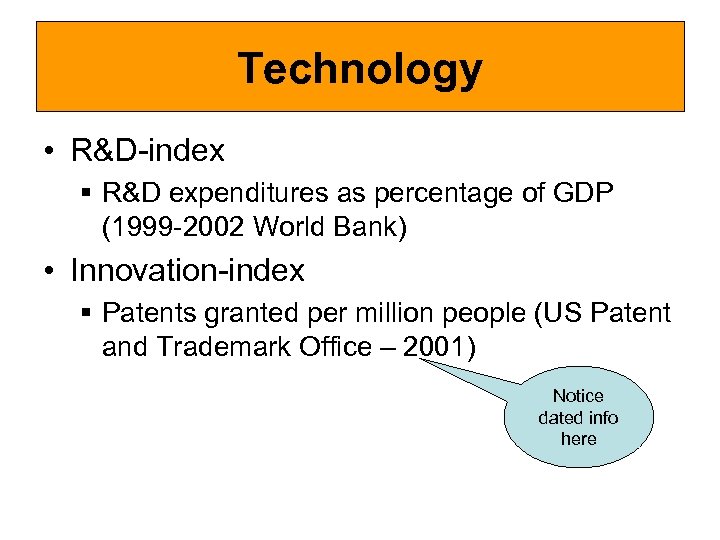 Technology

• R&D-index
▪ R&D expenditures as percentage of GDP (1999-2002 World Bank)

• Innovation-index
▪ Patents granted per million people (US Patent and Trademark Office – 2001)

Notice dated info here